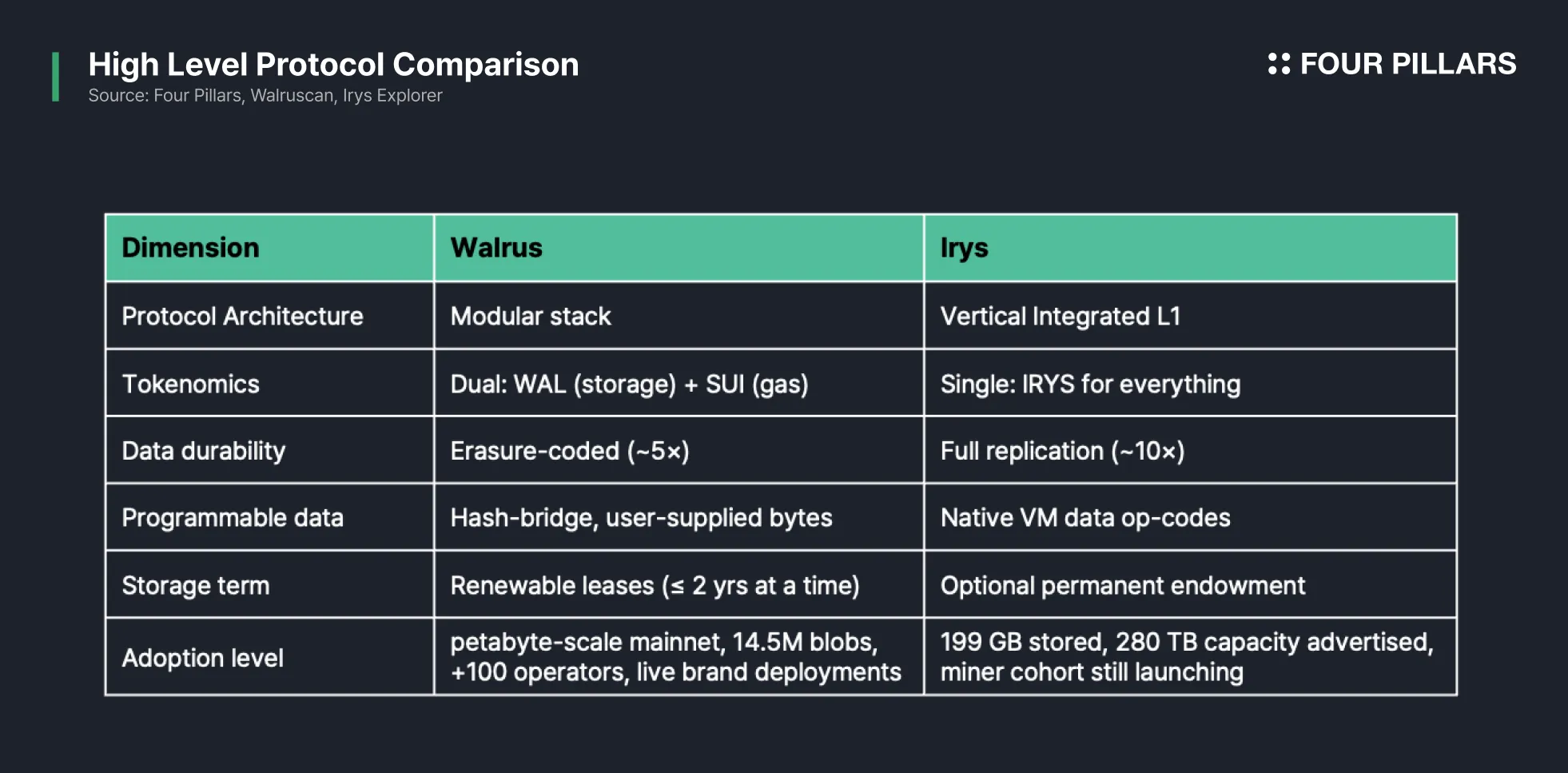 High Level Protocol Comparison
Source: Four Pillars, Walruscan, Irys Explorer

FOUR PILLARS

| Dimension | Walrus | Irys |
|---|---|---|
| Protocol Architecture | Modular stack | Vertical Integrated L1 |
| Tokenomics | Dual: WAL (storage) + SUI (gas) | Single: IRYS for everything |
| Data durability | Erasure-coded (~5×) | Full replication (~10×) |
| Programmable data | Hash-bridge, user-supplied bytes | Native VM data op-codes |
| Storage term | Renewable leases (≤ 2 yrs at a time) | Optional permanent endowment |
| Adoption level | petabyte-scale mainnet, 14.5M blobs, +100 operators, live brand deployments | 199 GB stored, 280 TB capacity advertised, miner cohort still launching |